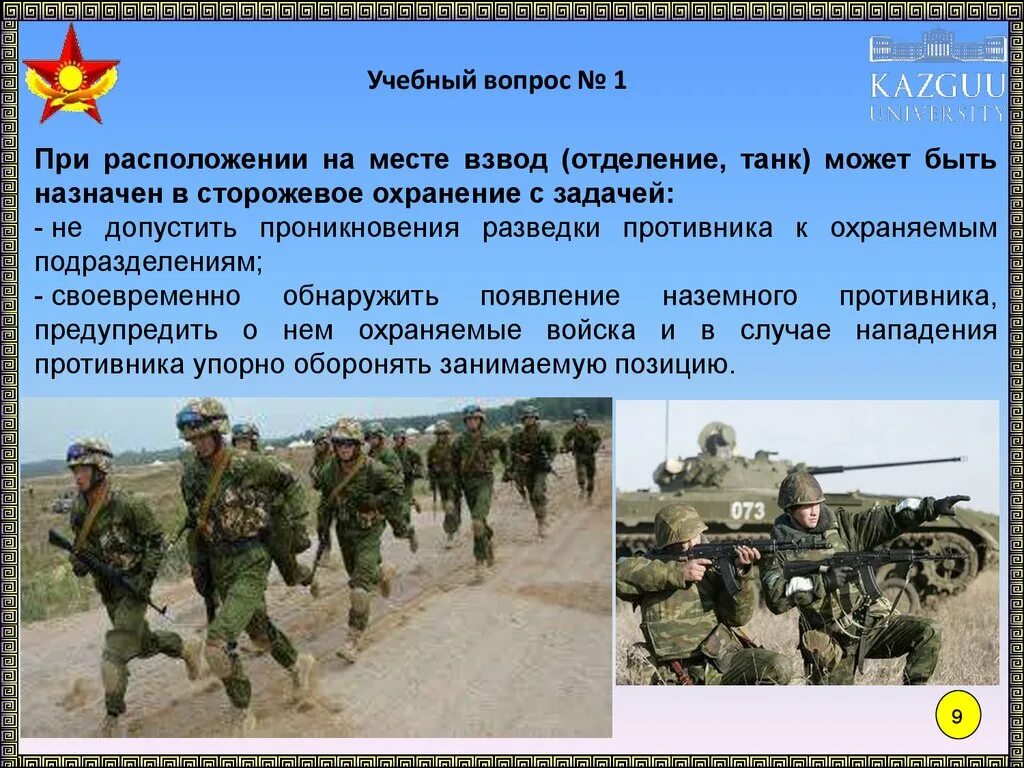 Учебный вопрос № 1

KAZGUU UNIVERSITY

При расположении на месте взвод (отделение, танк) может быть назначен в сторожевое охранение с задачей:
- не допустить проникновения разведки противника к охраняемым подразделениям;
- своевременно обнаружить появление наземного противника, предупредить о нем охраняемые войска и в случае нападения противника упорно оборонять занимаемую позицию.

073

9